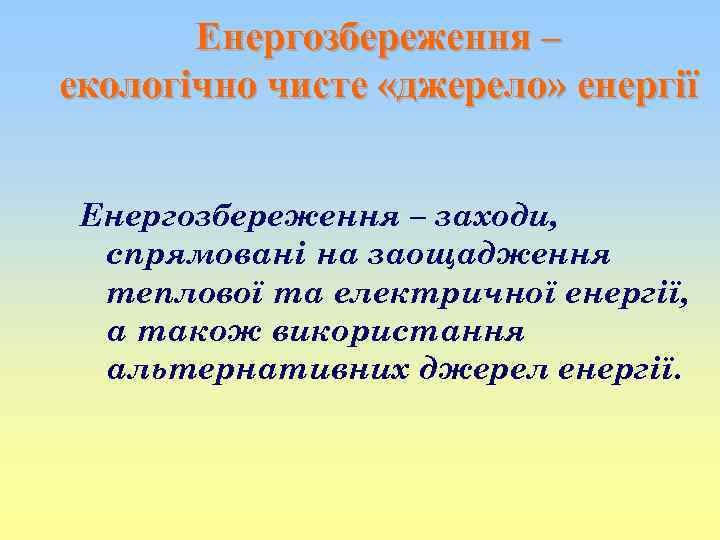 Енергозбереження –
екологічно чисте «джерело» енергії

Енергозбереження – заходи, спрямовані на заощадження теплової та електричної енергії, а також використання альтернативних джерел енергії.